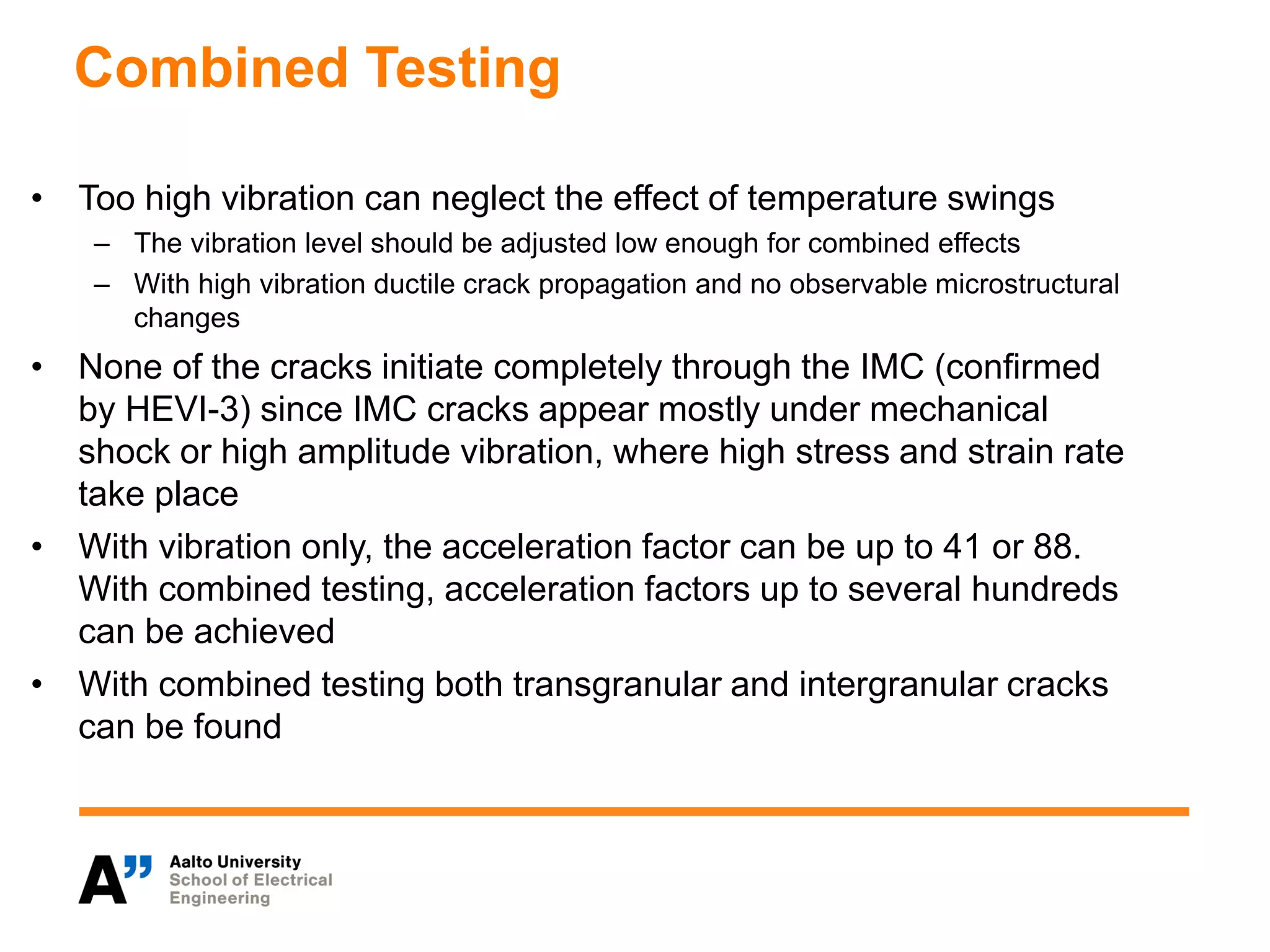 Combined Testing

• Too high vibration can neglect the effect of temperature swings
– The vibration level should be adjusted low enough for combined effects
– With high vibration ductile crack propagation and no observable microstructural changes

• None of the cracks initiate completely through the IMC (confirmed by HEVI-3) since IMC cracks appear mostly under mechanical shock or high amplitude vibration, where high stress and strain rate take place

• With vibration only, the acceleration factor can be up to 41 or 88. With combined testing, acceleration factors up to several hundreds can be achieved

• With combined testing both transgranular and intergranular cracks can be found

A" Aalto University
School of Electrical
Engineering